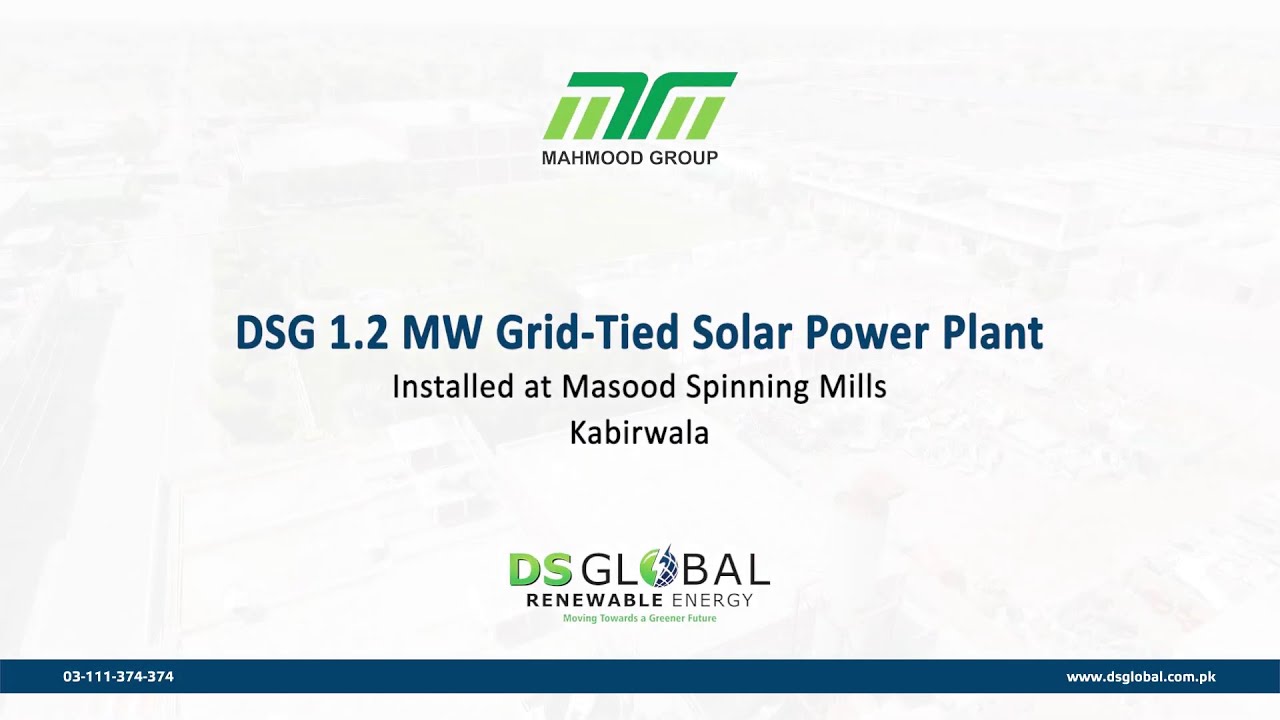 MAHMOOD GROUP

DSG 1.2 MW Grid-Tied Solar Power Plant

Installed at Masood Spinning Mills
Kabirwala

DS GLOBAL
RENEWABLE ENERGY
Moving Towards a Greener Future

03-111-374-374

www.dsglobal.com.pk